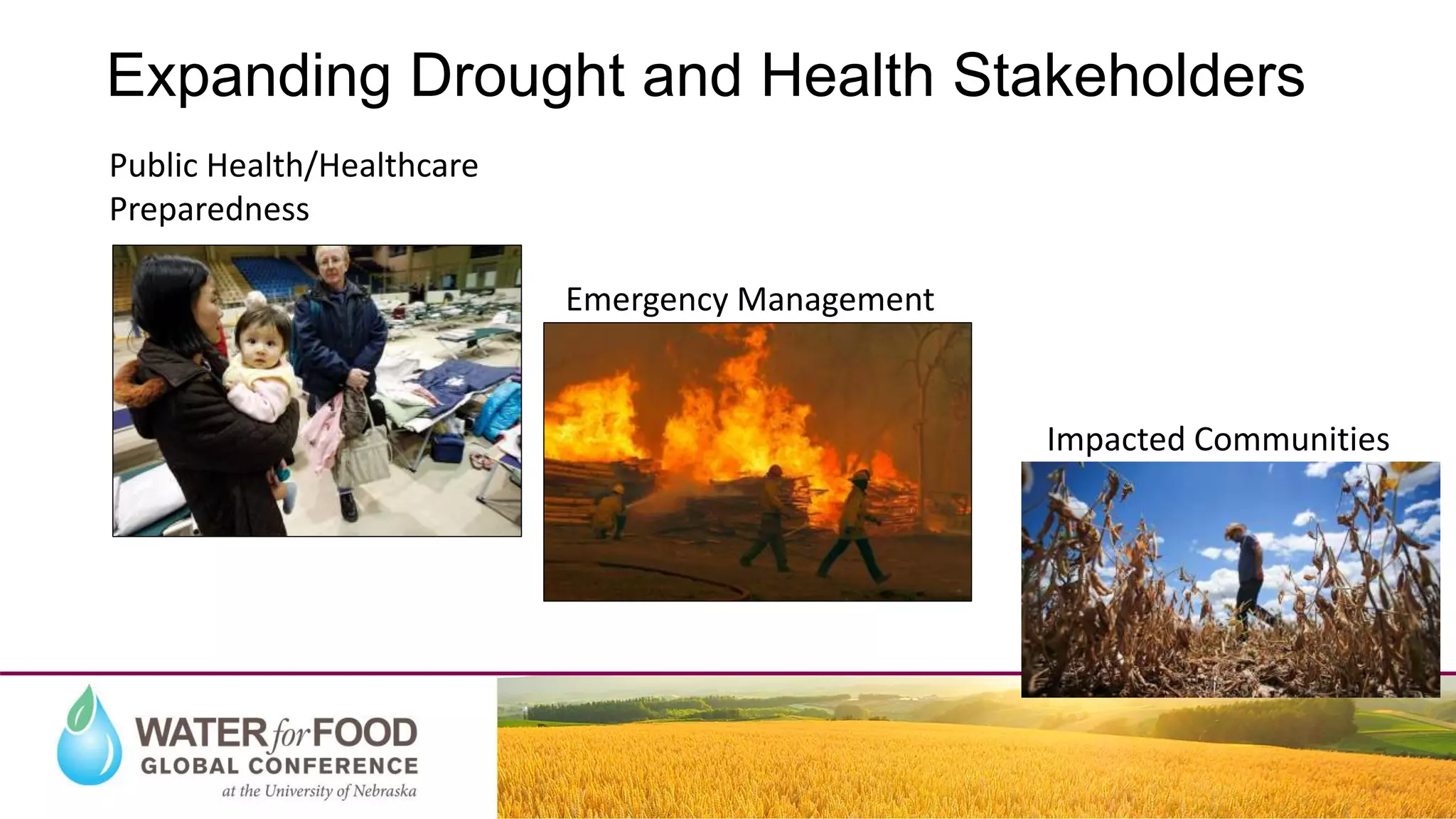 Expanding Drought and Health Stakeholders

Public Health/Healthcare Preparedness

Emergency Management

Impacted Communities

WATER for FOOD
GLOBAL CONFERENCE
at the University of Nebraska